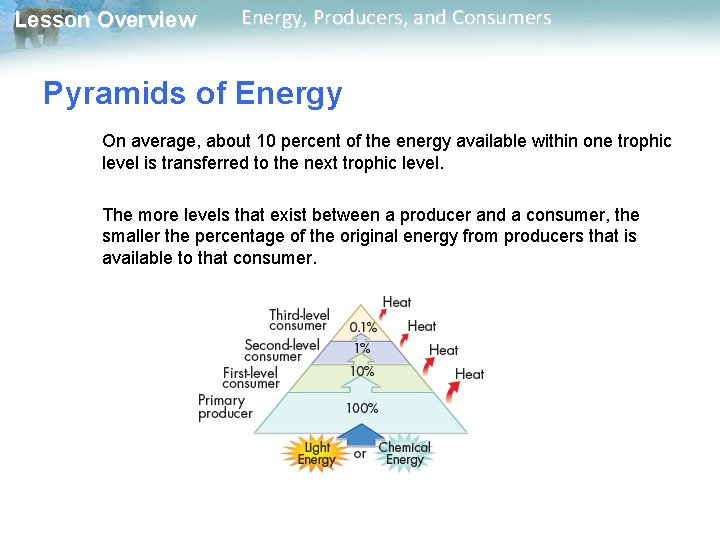 Lesson Overview Energy, Producers, and Consumers

Pyramids of Energy

On average, about 10 percent of the energy available within one trophic level is transferred to the next trophic level.

The more levels that exist between a producer and a consumer, the smaller the percentage of the original energy from producers that is available to that consumer.

Third-level consumer
0.1%
Heat
Second-level consumer
1%
Heat
First-level consumer
10%
Heat
Primary producer
100%
Heat
Light Energy
or
Chemical Energy